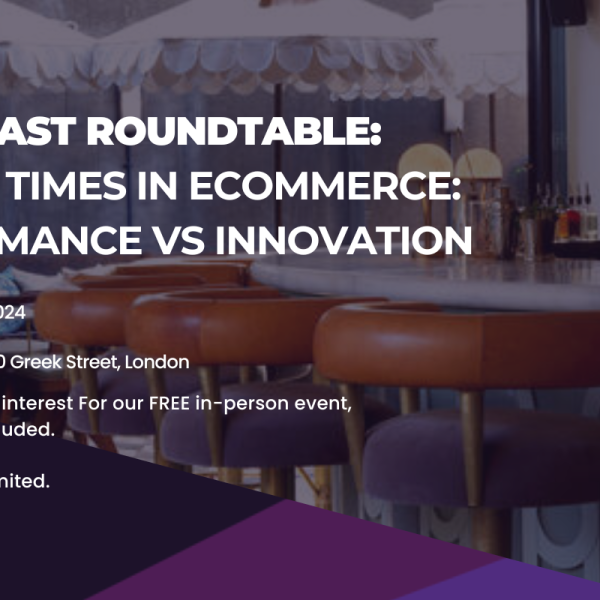 AST ROUNDTABLE:
TIMES IN ECOMMERCE:
MANCE VS INNOVATION

024

0 Greek Street, London

interest For our FREE in-person event, uded.

nited.